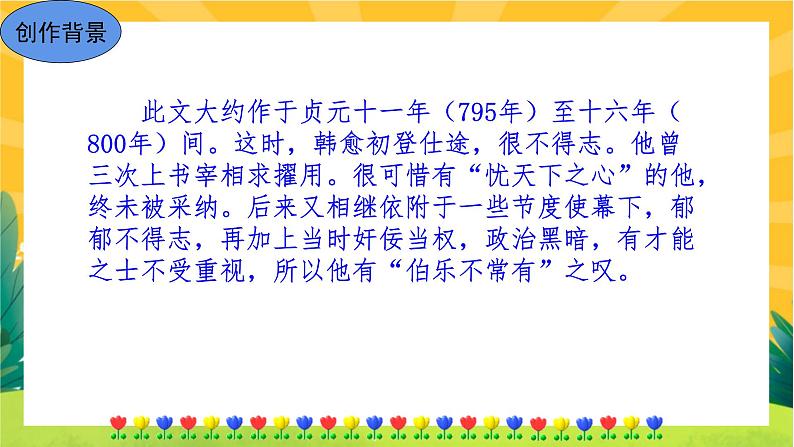 创作背景

此文大约作于贞元十一年（795年）至十六年（800年）间。这时，韩愈初登仕途，很不得志。他曾三次上书宰相求擢用。很可惜有“忧天下之心”的他，终未被采纳。后来又相继依附于一些节度使幕下，郁郁不得志，再加上当时奸佞当权，政治黑暗，有才能之士不受重视，所以他有“伯乐不常有”之叹。